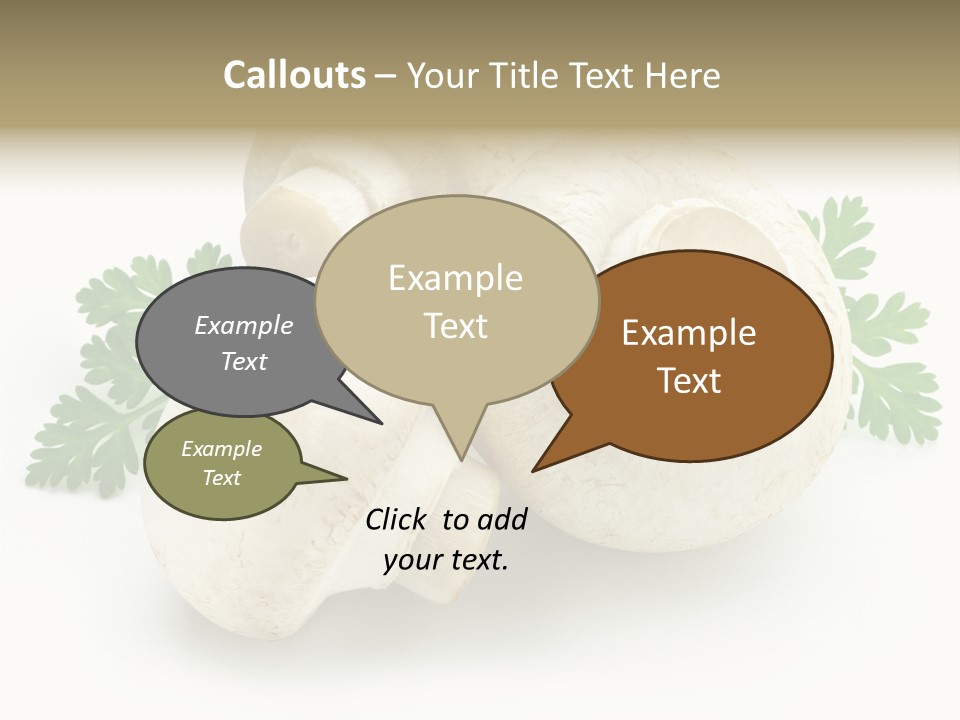 Callouts – Your Title Text Here

Example Text

Example Text

Example Text

Example Text

Click to add your text.